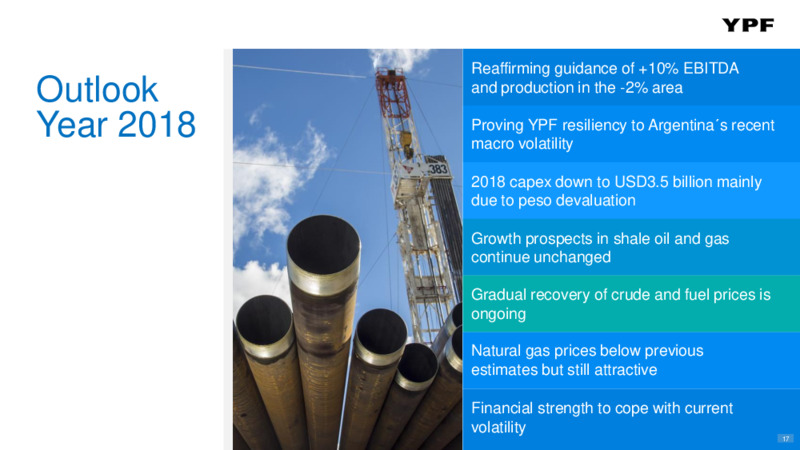 YPF

Outlook Year 2018

383

Reaffirming guidance of +10% EBITDA and production in the -2% area

Proving YPF resiliency to Argentina´s recent macro volatility

2018 capex down to USD3.5 billion mainly due to peso devaluation

Growth prospects in shale oil and gas continue unchanged

Gradual recovery of crude and fuel prices is ongoing

Natural gas prices below previous estimates but still attractive

Financial strength to cope with current volatility

17